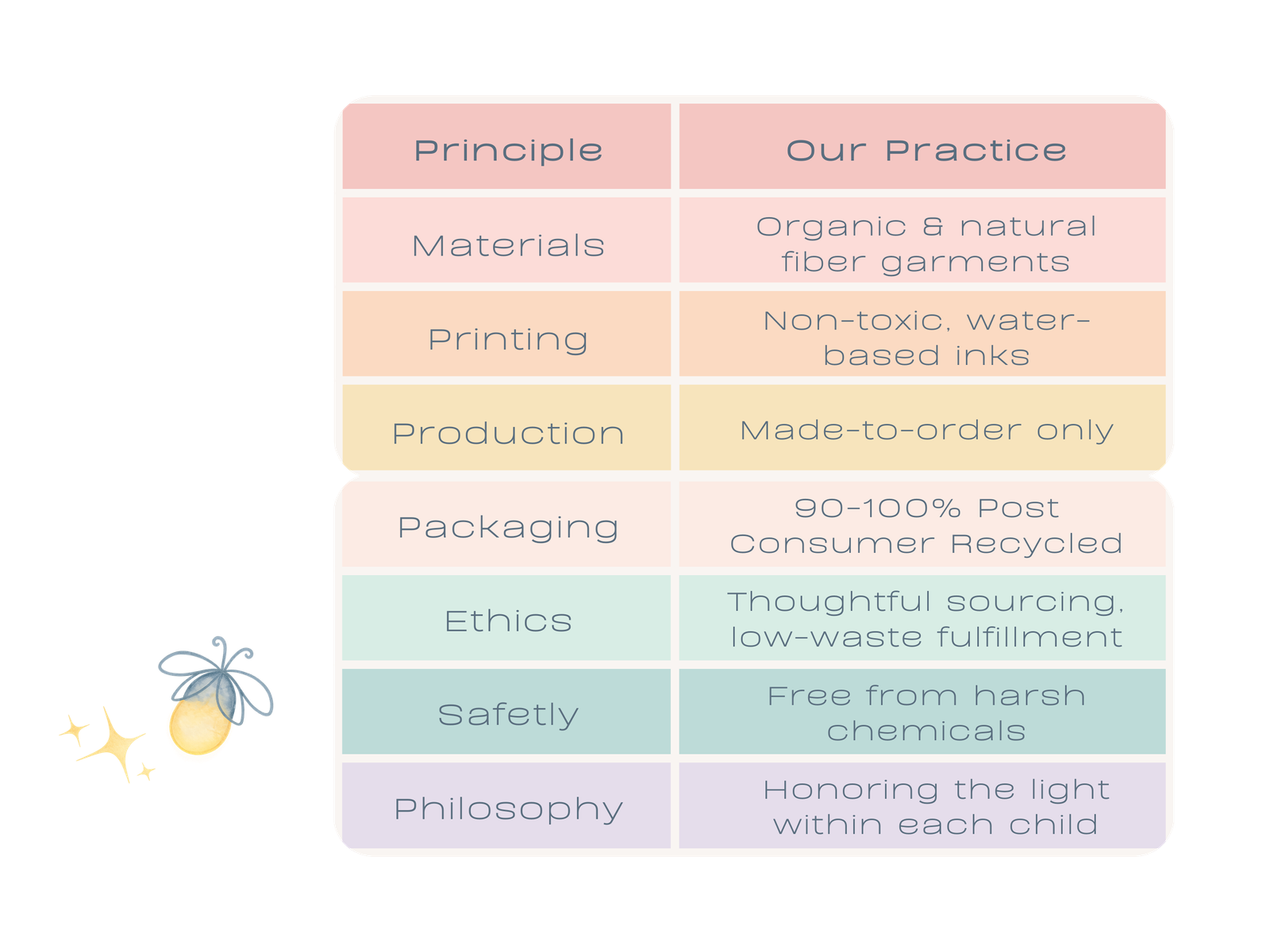 | Principle | Our Practice |
|---|---|
| Materials | Organic & natural fiber garments |
| Printing | Non-toxic, water-based inks |
| Production | Made-to-order only |
| Packaging | 90-100% Post Consumer Recycled |
| Ethics | Thoughtful sourcing, low-waste fulfillment |
| Safetly | Free from harsh chemicals |
| Philosophy | Honoring the light within each child |